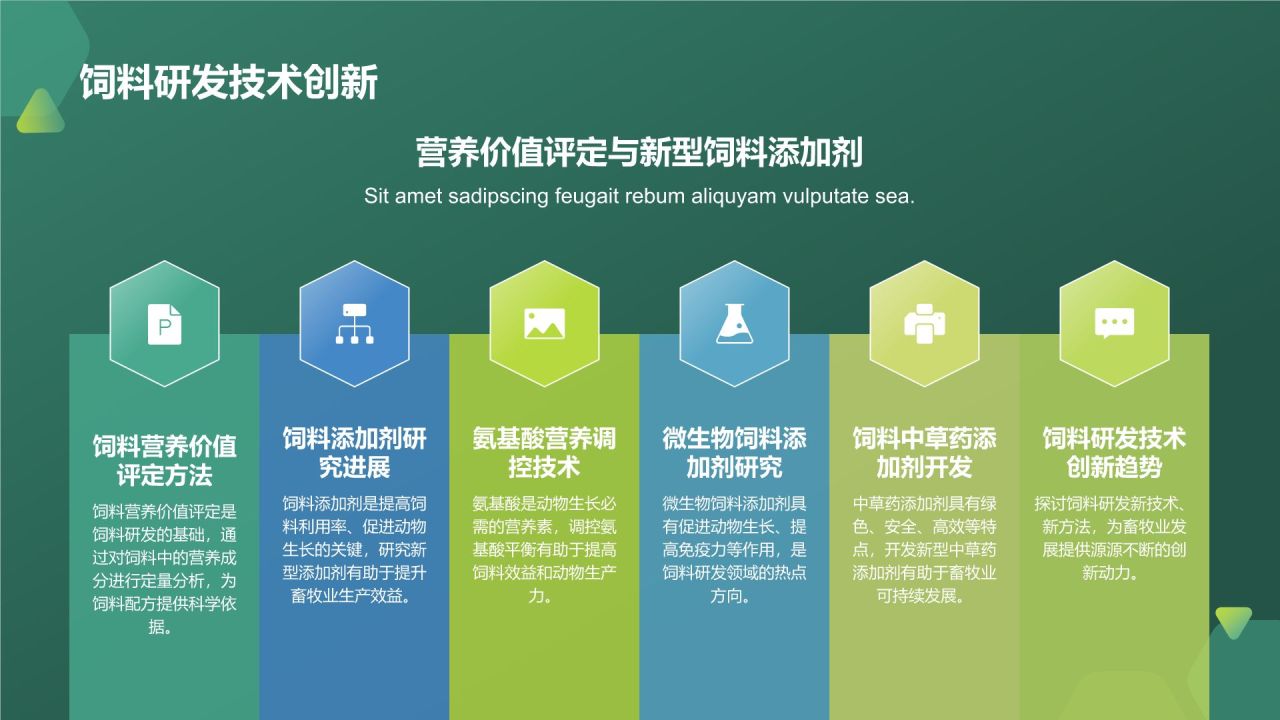 饲料研发技术创新

营养价值评定与新型饲料添加剂

Sit amet sadipscing feugait rebum aliquyam vulputate sea.

P

饲料营养价值评定方法

饲料营养价值评定是饲料研发的基础，通过对饲料中的营养成分进行定量分析，为饲料配方提供科学依据。

饲料添加剂研究进展

饲料添加剂是提高饲料利用率、促进动物生长的关键，研究新型添加剂有助于提升畜牧业生产效益。

氨基酸营养调控技术

氨基酸是动物生长必需的营养素，调控氨基酸平衡有助于提高饲料效益和动物生产力。

微生物饲料添加剂研究

微生物饲料添加剂具有促进动物生长、提高免疫力等作用，是饲料研发领域的热点方向。

饲料中草药添加剂开发

中草药添加剂具有绿色、安全、高效等特点，开发新型中草药添加剂有助于畜牧业可持续发展。

饲料研发技术创新趋势

探讨饲料研发新技术、新方法，为畜牧业发展提供源源不断的创新动力。